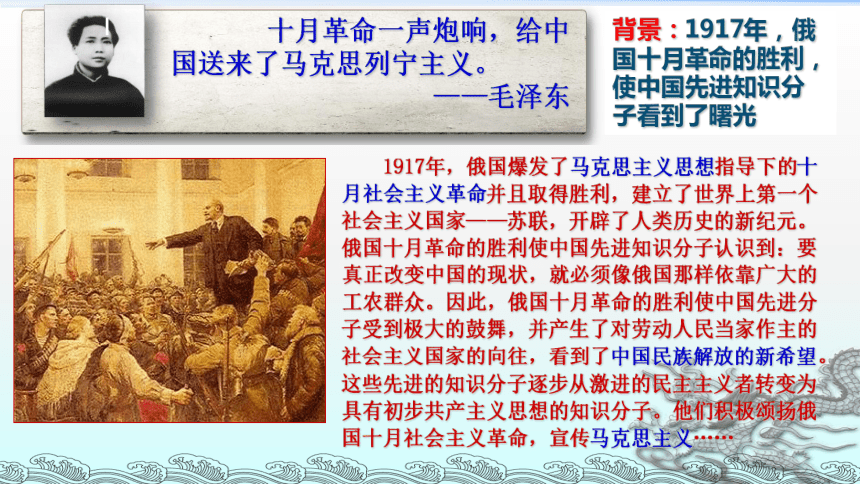 十月革命一声炮响，给中国送来了马克思列宁主义。
——毛泽东

背景：1917年，俄国十月革命的胜利，使中国先进知识分子看到了曙光

1917年，俄国爆发了马克思主义思想指导下的十月社会主义革命并且取得胜利，建立了世界上第一个社会主义国家——苏联，开辟了人类历史的新纪元。俄国十月革命的胜利使中国先进知识分子认识到：要真正改变中国的现状，就必须像俄国那样依靠广大的工农群众。因此，俄国十月革命的胜利使中国先进分子受到极大的鼓舞，并产生了对劳动人民当家作主的社会主义国家的向往，看到了中国民族解放的新希望。这些先进的知识分子逐步从激进的民主主义者转变为具有初步共产主义思想的知识分子。他们积极颂扬俄国十月社会主义革命，宣传马克思主义……